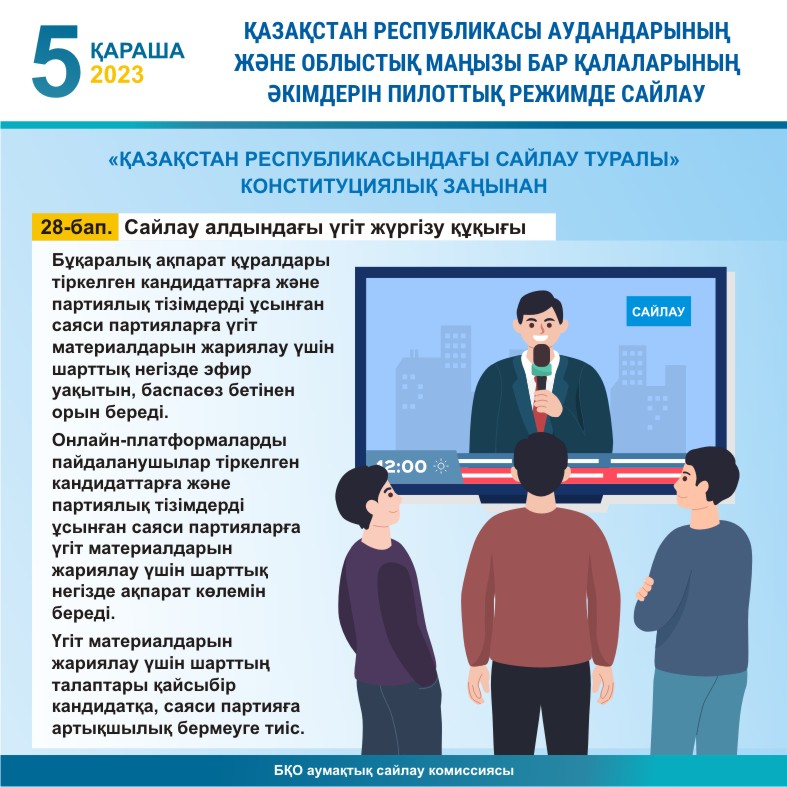 5 ҚАРАША 2023

ҚАЗАҚСТАН РЕСПУБЛИКАСЫ АУДАНДАРЫНЫҢ ЖӘНЕ ОБЛЫСТЫҚ МАҢЫЗЫ БАР ҚАЛАЛАРЫНЫҢ ӘКІМДЕРІН ПИЛОТТЫҚ РЕЖИМДЕ САЙЛАУ

«ҚАЗАҚСТАН РЕСПУБЛИКАСЫНДАҒЫ САЙЛАУ ТУРАЛЫ» КОНСТИТУЦИЯЛЫҚ ЗАҢЫНАН

28-бап. Сайлау алдындағы үгіт жүргізу құқығы

Бұқаралық ақпарат құралдары тіркелген кандидаттарға және партиялық тізімдерді ұсынған саяси партияларға үгіт материалдарын жариялау үшін шарттық негізде эфир уақытын, баспасөз бетінен орын береді.

Онлайн-платформаларды пайдаланушылар тіркелген кандидаттарға және партиялық тізімдерді ұсынған саяси партияларға үгіт материалдарын жариялау үшін шарттық негізде ақпарат көлемін береді.

Үгіт материалдарын жариялау үшін шарттың талаптары қайсыбір кандидатқа, саяси партияға артықшылық бермеуге тиіс.

САЙЛАУ

12:00

БҚО аумақтық сайлау комиссиясы